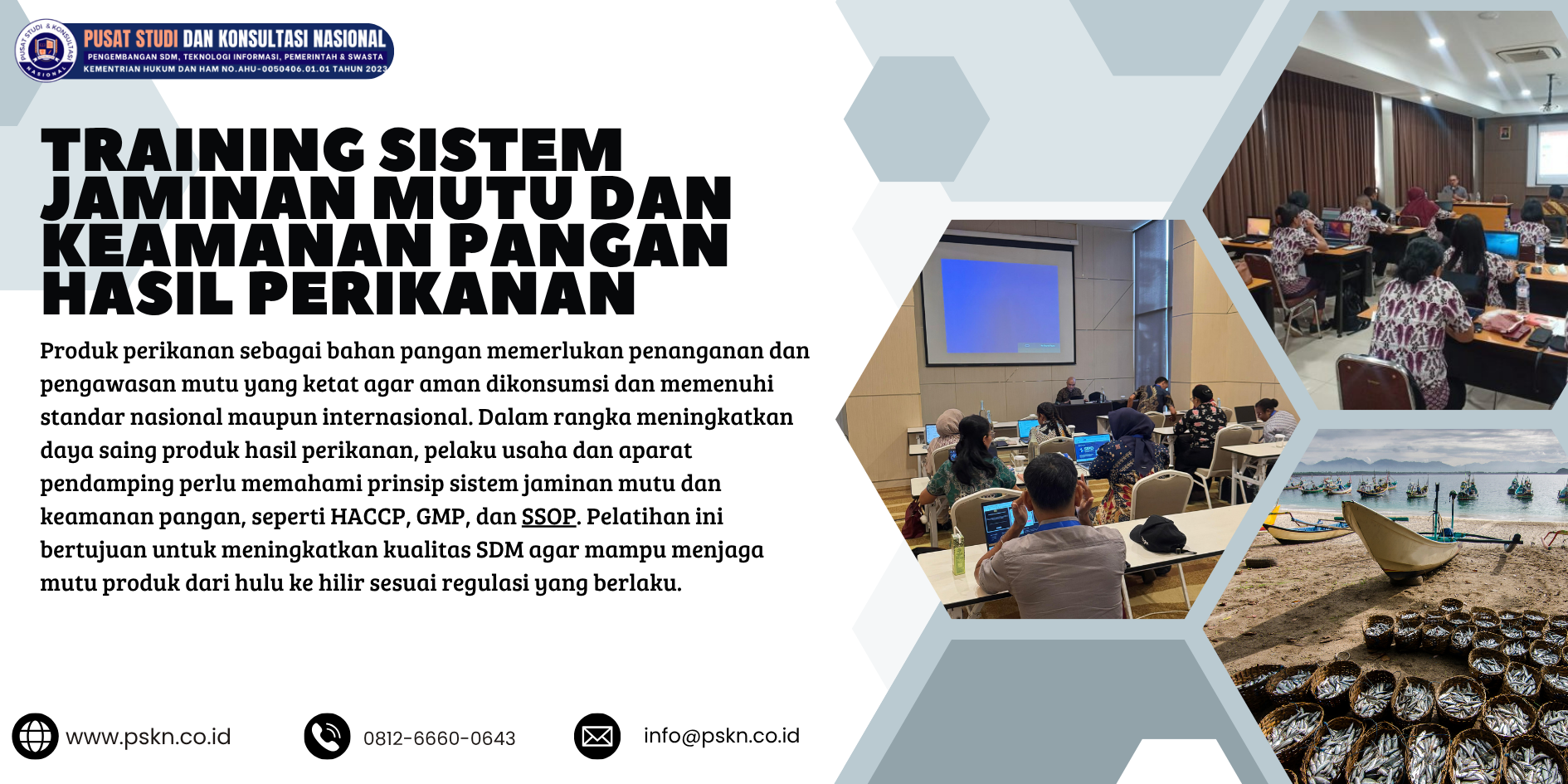 PUSAT STUDI & KONSULTASI NASIONAL

PUSAT STUDI DAN KONSULTASI NASIONAL
PENGEMBANGAN SDM, TEKNOLOGI INFORMASI, PEMERINTAH & SWASTA
KEMENTRIAN HUKUM DAN HAM NO.AHU-0050406.01.01 TAHUN 2023

TRAINING SISTEM JAMINAN MUTU DAN KEAMANAN PANGAN HASIL PERIKANAN

Produk perikanan sebagai bahan pangan memerlukan penanganan dan pengawasan mutu yang ketat agar aman dikonsumsi dan memenuhi standar nasional maupun internasional. Dalam rangka meningkatkan daya saing produk hasil perikanan, pelaku usaha dan aparat pendamping perlu memahami prinsip sistem jaminan mutu dan keamanan pangan, seperti HACCP, GMP, dan SSOP. Pelatihan ini bertujuan untuk meningkatkan kualitas SDM agar mampu menjaga mutu produk dari hulu ke hilir sesuai regulasi yang berlaku.

www.pskn.co.id

0812-6660-0643

info@pskn.co.id